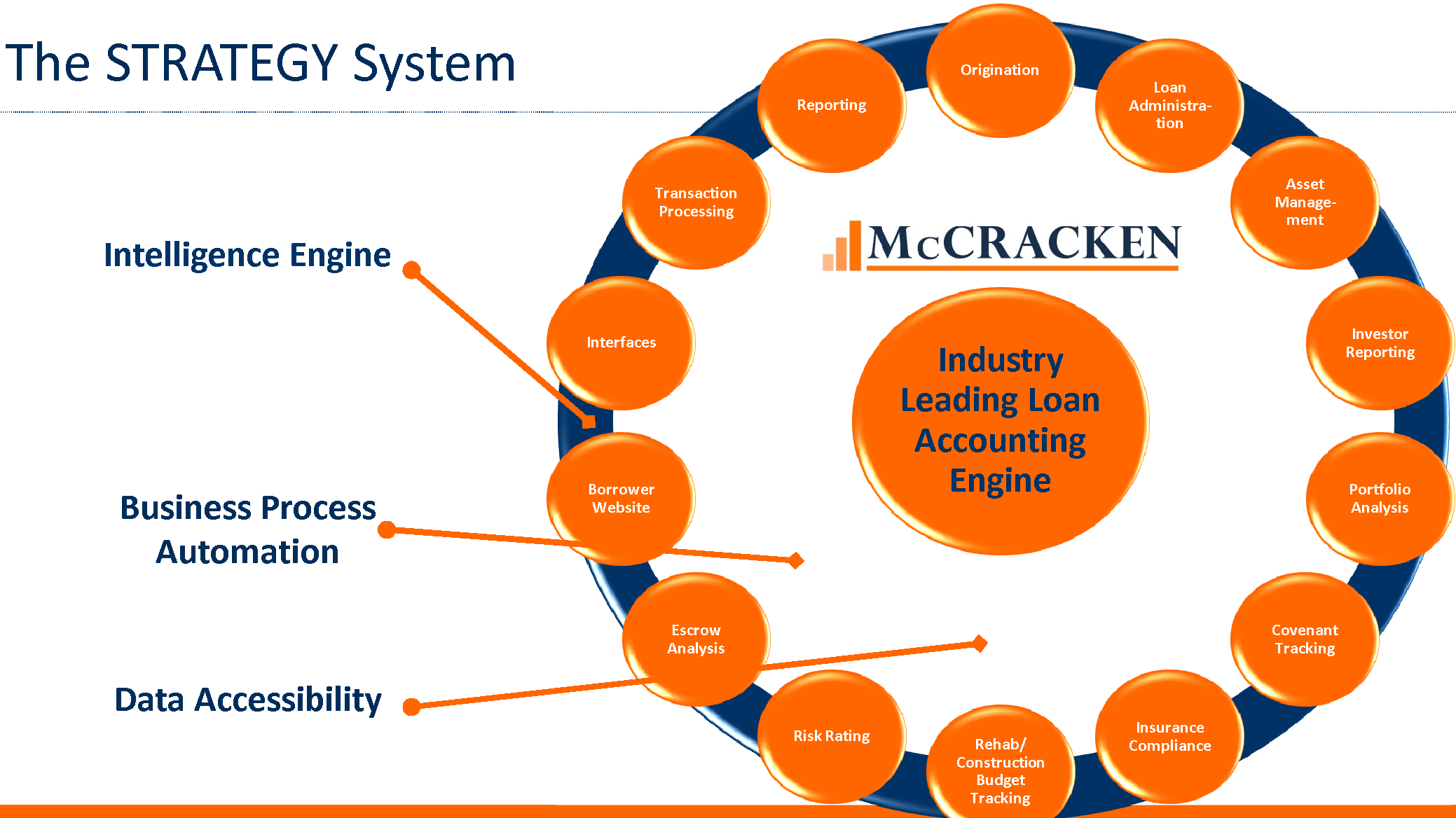 The STRATEGY System

Intelligence Engine

Business Process Automation

Data Accessibility

McCRACKEN

Industry Leading Loan Accounting Engine

Origination

Loan Administration

Asset Management

Investor Reporting

Portfolio Analysis

Covenant Tracking

Insurance Compliance

Rehab/ Construction Budget Tracking

Risk Rating

Escrow Analysis

Borrower Website

Interfaces

Transaction Processing

Reporting